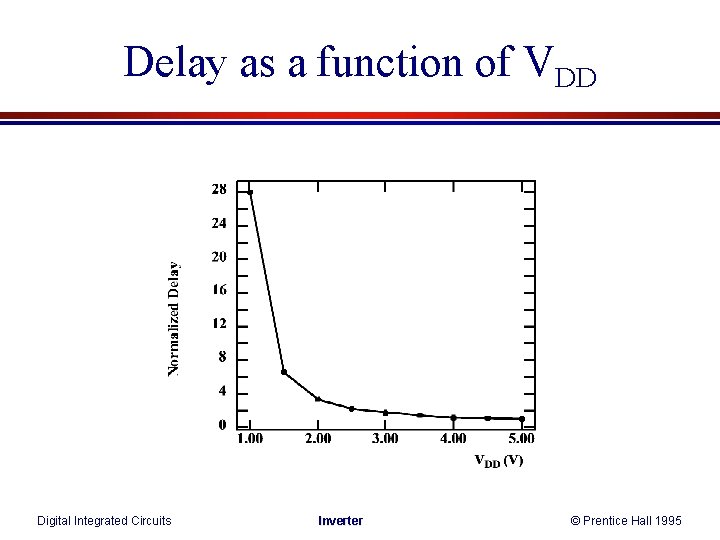 Delay as a function of $V_{DD}$

Normalized Delay

28
24
20
16
12
8
4
0

1.00 2.00 3.00 4.00 5.00

$V_{DD}$ (V)

Digital Integrated Circuits Inverter © Prentice Hall 1995